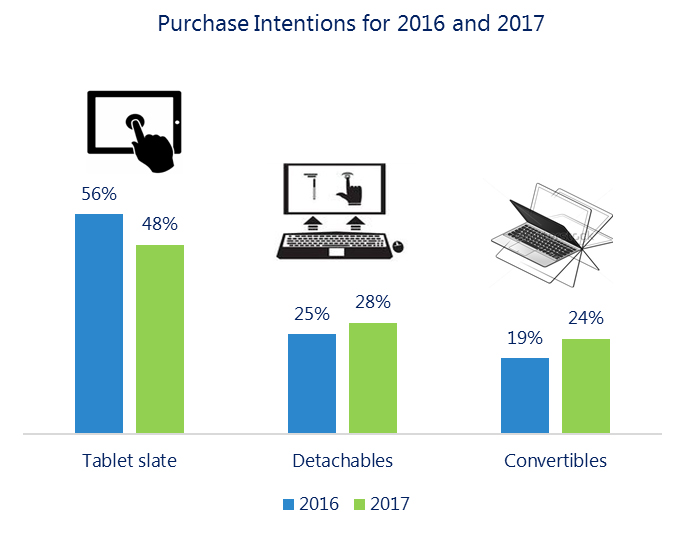 Purchase Intentions for 2016 and 2017

56%
48%
25%
28%
19%
24%

Tablet slate
Detachables
Convertibles

2016 2017